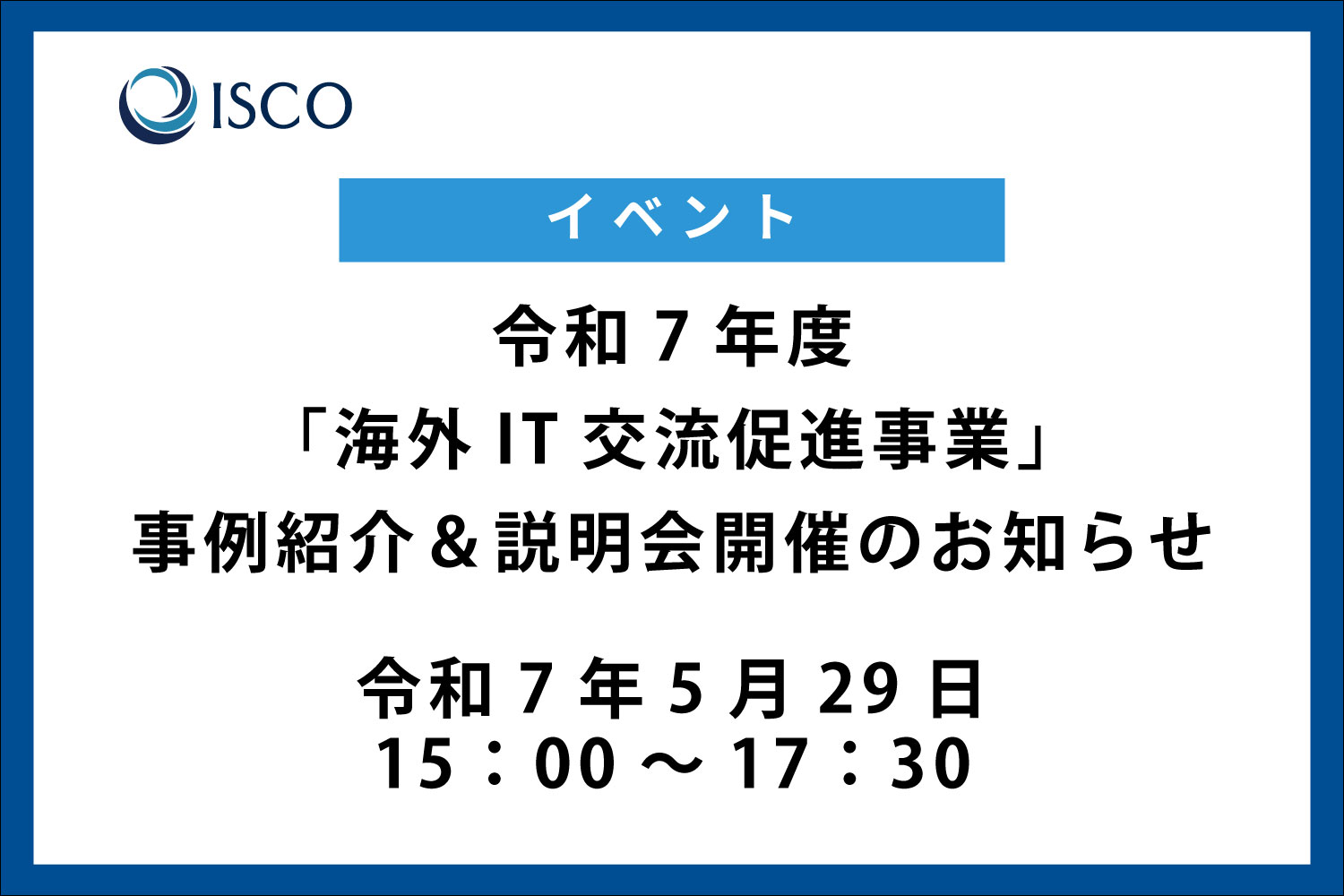 ISCO

イベント

令和 7 年度
「海外 IT 交流促進事業」
事例紹介＆説明会開催のお知らせ

令和 7 年 5 月 29 日
15：00 ～ 17：30